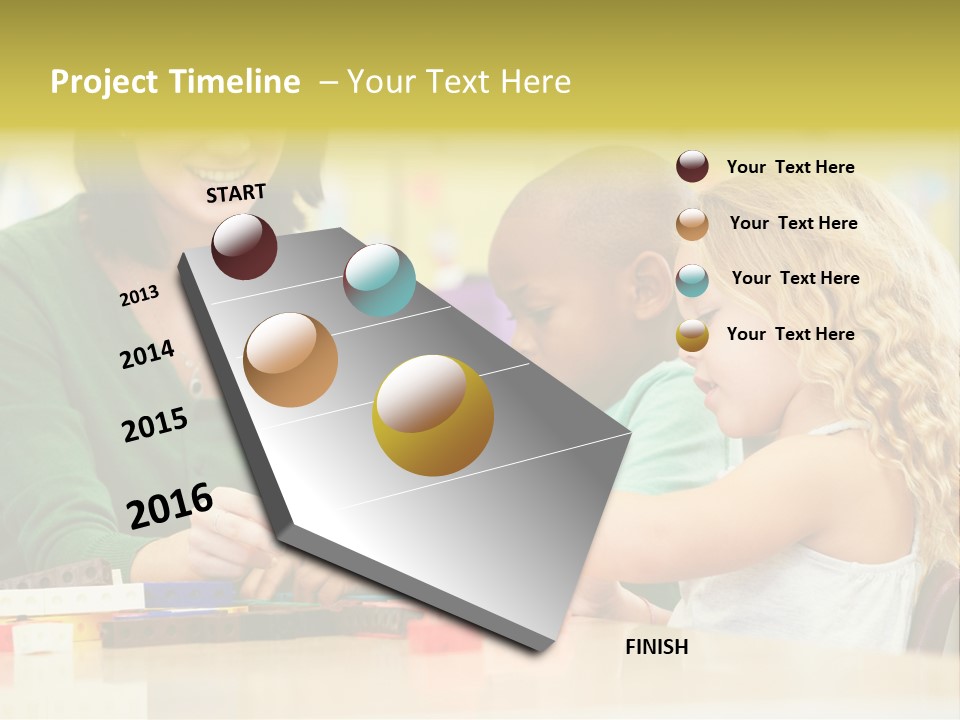 Project Timeline – Your Text Here

START

2013

2014

2015

2016

Your Text Here

Your Text Here

Your Text Here

Your Text Here

FINISH